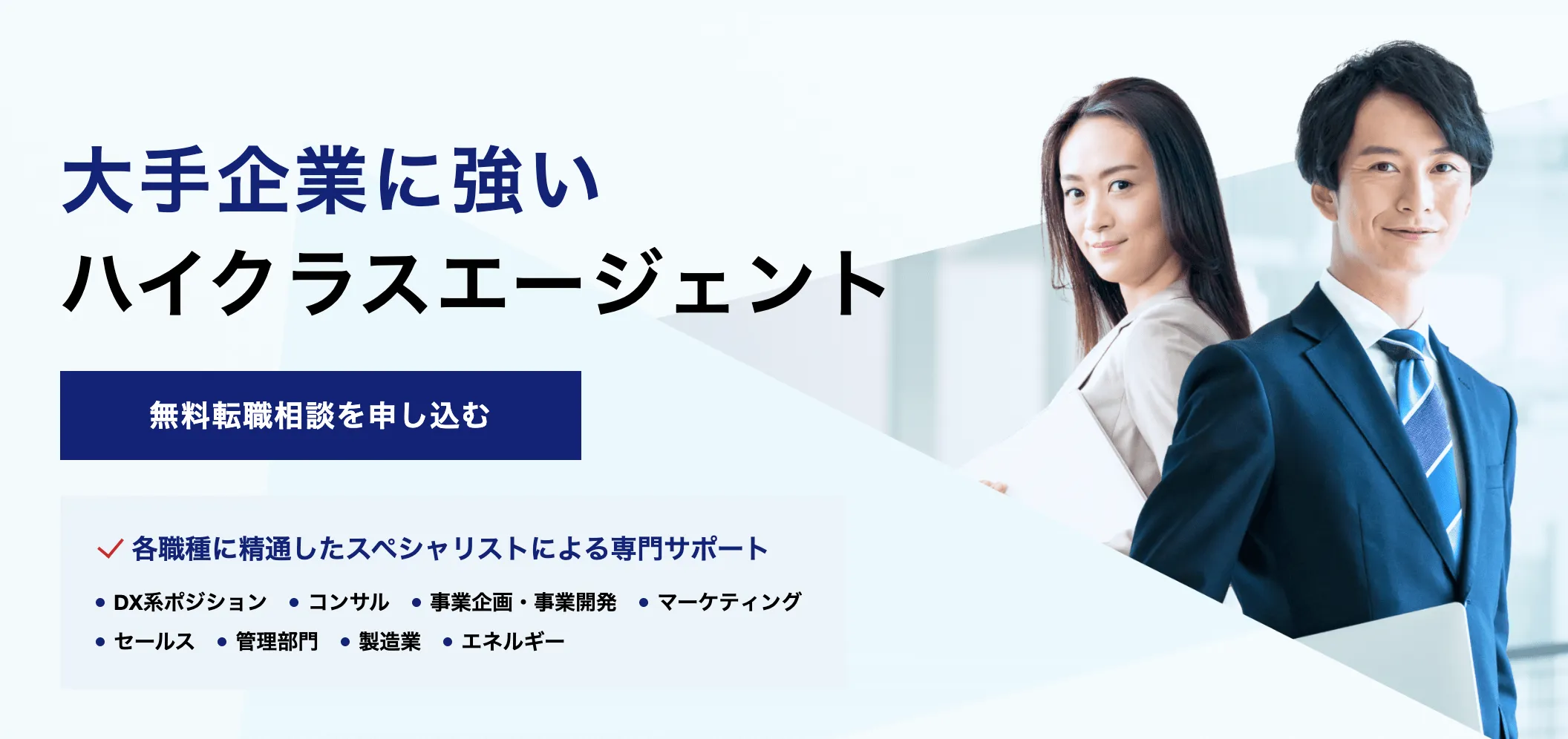 大手企業に強い
ハイクラスエージェント

無料転職相談を申し込む

各職種に精通したスペシャリストによる専門サポート

• DX系ポジション • コンサル • 事業企画・事業開発 • マーケティング
• セールス • 管理部門 • 製造業 • エネルギー